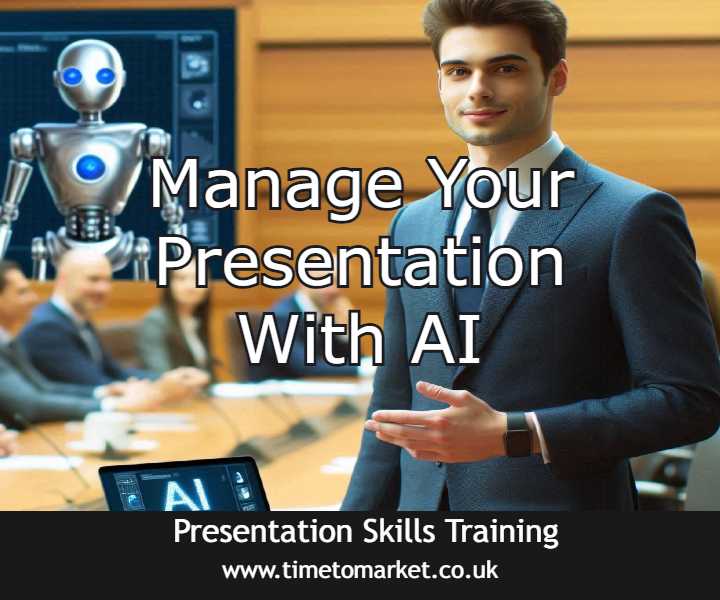 Manage Your Presentation With AI

AI

Presentation Skills Training

www.timetomarket.co.uk